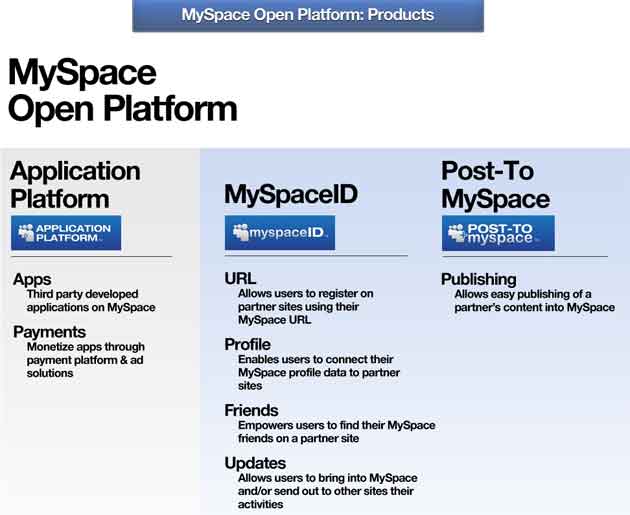 MySpace Open Platform: Products

MySpace Open Platform

Application Platform

APPLICATION PLATFORM

Apps
Third party developed applications on MySpace

Payments
Monetize apps through payment platform & ad solutions

MySpaceID

myspaceID

URL
Allows users to register on partner sites using their MySpace URL

Profile
Enables users to connect their MySpace profile data to partner sites

Friends
Empowers users to find their MySpace friends on a partner site

Updates
Allows users to bring into MySpace and/or send out to other sites their activities

Post-To MySpace

POST-TO myspace

Publishing
Allows easy publishing of a partner's content into MySpace